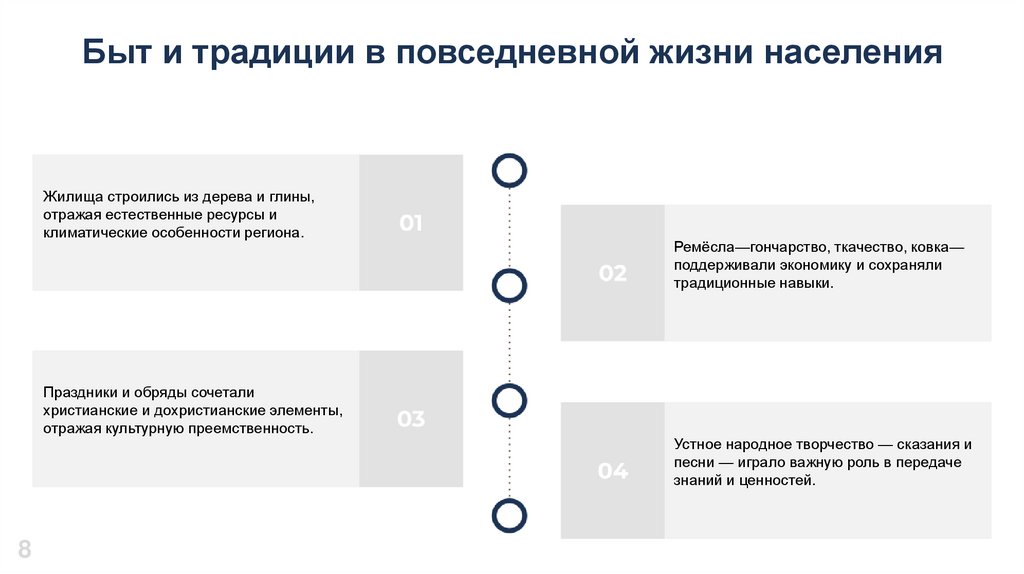 Быт и традиции в повседневной жизни населения

Жилища строились из дерева и глины, отражая естественные ресурсы и климатические особенности региона.

01

02

Ремёсла—гончарство, ткачество, ковка—поддерживали экономику и сохраняли традиционные навыки.

Праздники и обряды сочетали христианские и дохристианские элементы, отражая культурную преемственность.

03

04

Устное народное творчество — сказания и песни — играло важную роль в передаче знаний и ценностей.

8